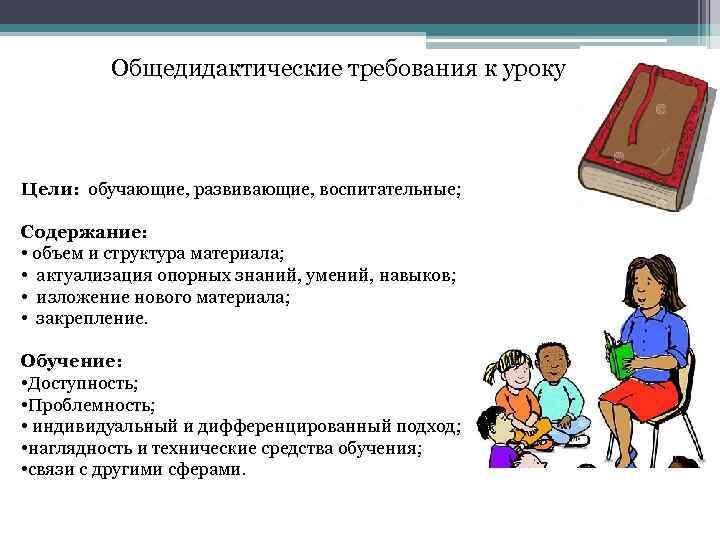 Общедидактические требования к уроку

Цели: обучающие, развивающие, воспитательные;

Содержание:
• объем и структура материала;
• актуализация опорных знаний, умений, навыков;
• изложение нового материала;
• закрепление.

Обучение:
•Доступность;
•Проблемность;
• индивидуальный и дифференцированный подход;
•наглядность и технические средства обучения;
•связи с другими сферами.